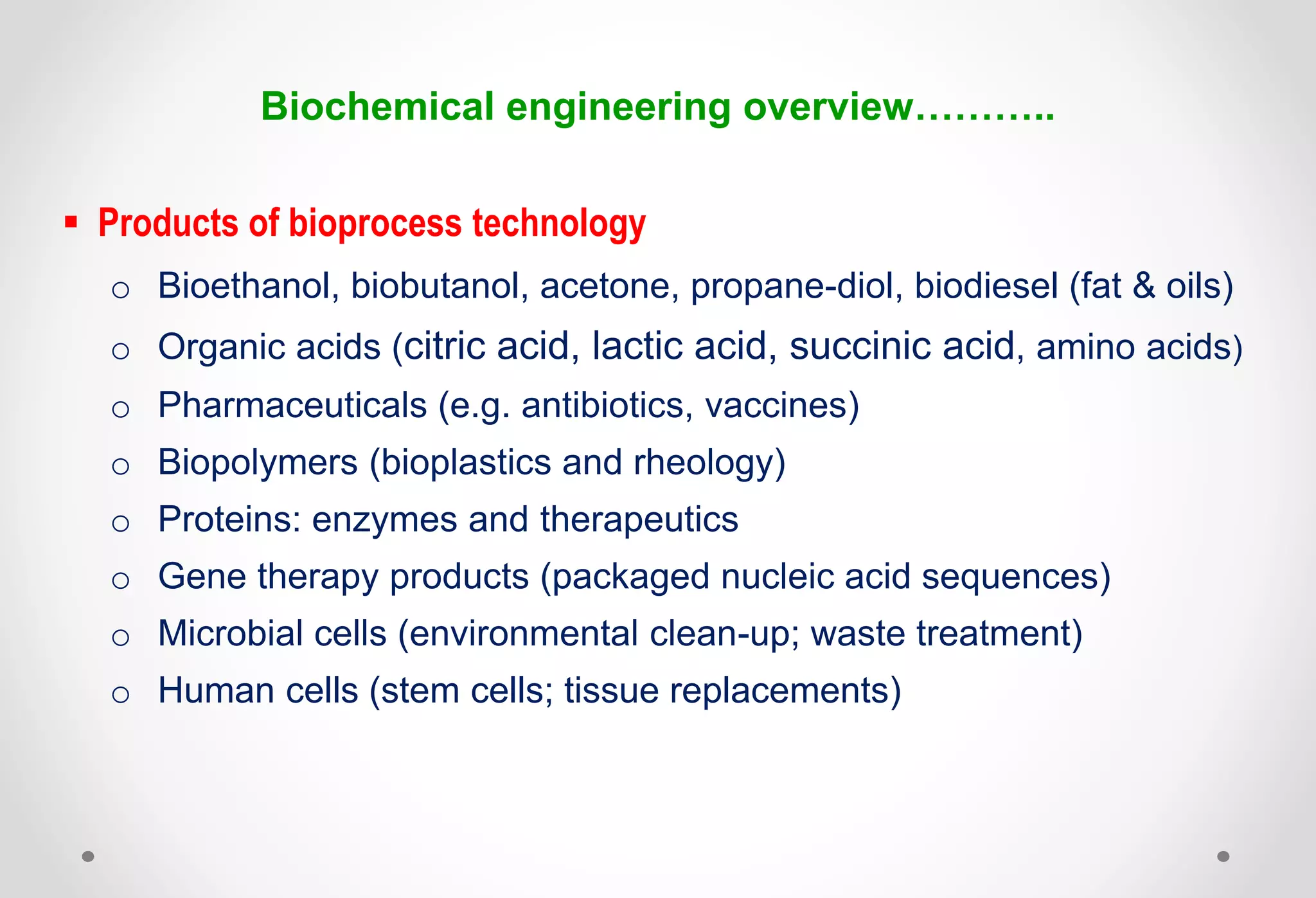 Biochemical engineering overview………..

▪ Products of bioprocess technology

o Bioethanol, biobutanol, acetone, propane-diol, biodiesel (fat & oils)
o Organic acids (citric acid, lactic acid, succinic acid, amino acids)
o Pharmaceuticals (e.g. antibiotics, vaccines)
o Biopolymers (bioplastics and rheology)
o Proteins: enzymes and therapeutics
o Gene therapy products (packaged nucleic acid sequences)
o Microbial cells (environmental clean-up; waste treatment)
o Human cells (stem cells; tissue replacements)